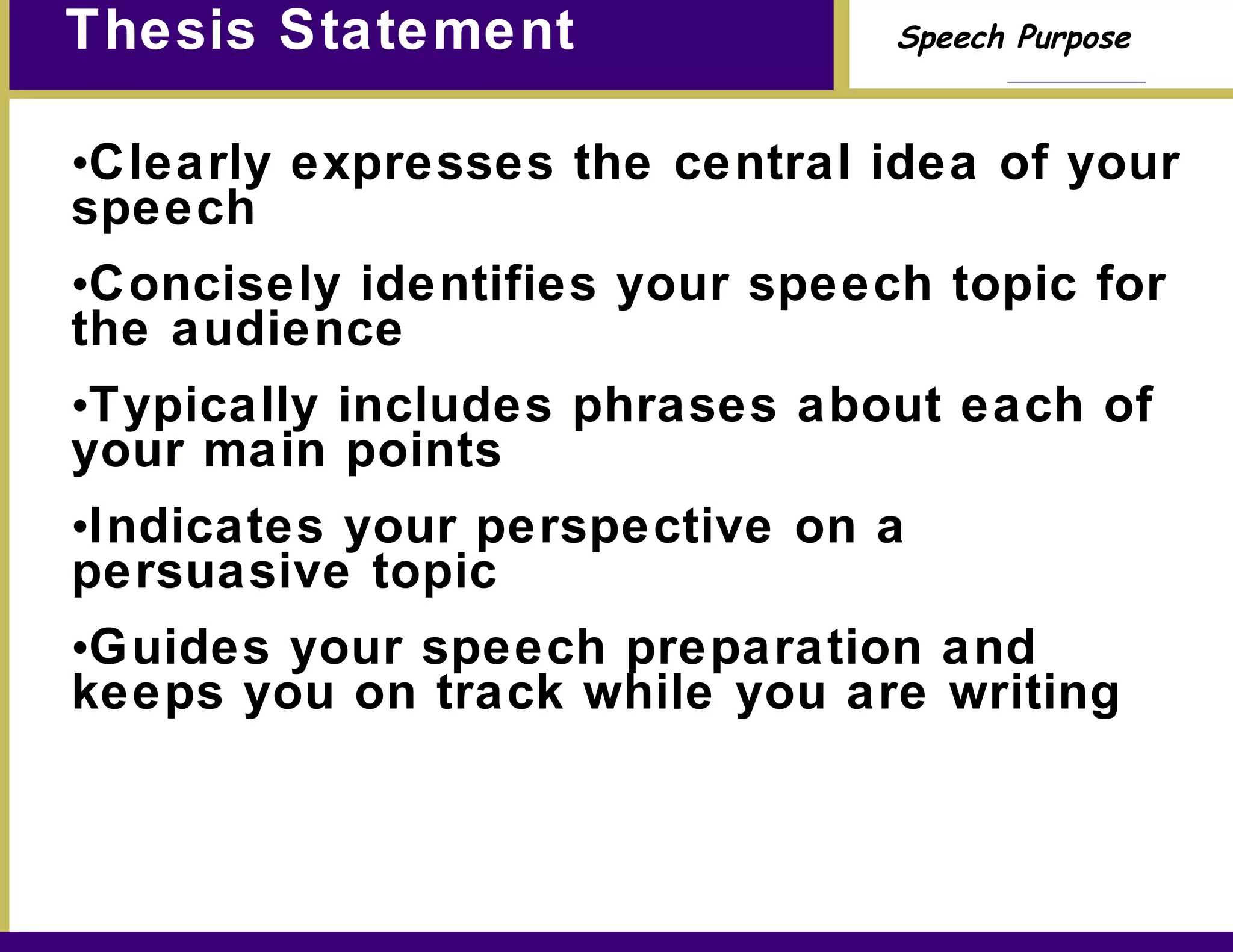 Thesis Statement

Speech Purpose

•Clearly expresses the central idea of your speech

•Concisely identifies your speech topic for the audience

•Typically includes phrases about each of your main points

•Indicates your perspective on a persuasive topic

•Guides your speech preparation and keeps you on track while you are writing